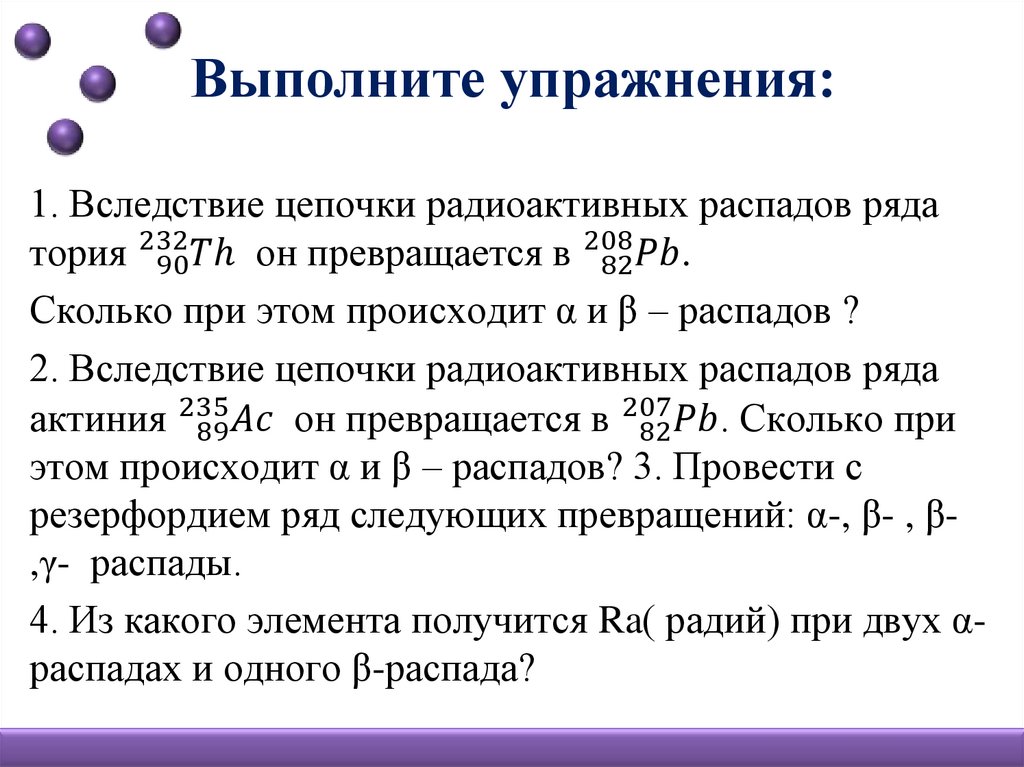 Выполните упражнения:

1. Вследствие цепочки радиоактивных распадов ряда тория $^{232}_{90}Th$ он превращается в $^{208}_{82}Pb$.

Сколько при этом происходит α и β – распадов ?

2. Вследствие цепочки радиоактивных распадов ряда актиния $^{235}_{89}Ac$ он превращается в $^{207}_{82}Pb$. Сколько при этом происходит α и β – распадов? 3. Провести с резерфордием ряд следующих превращений: α-, β- , β- ,γ- распады.

4. Из какого элемента получится Ra( радий) при двух α-распадах и одного β-распада?